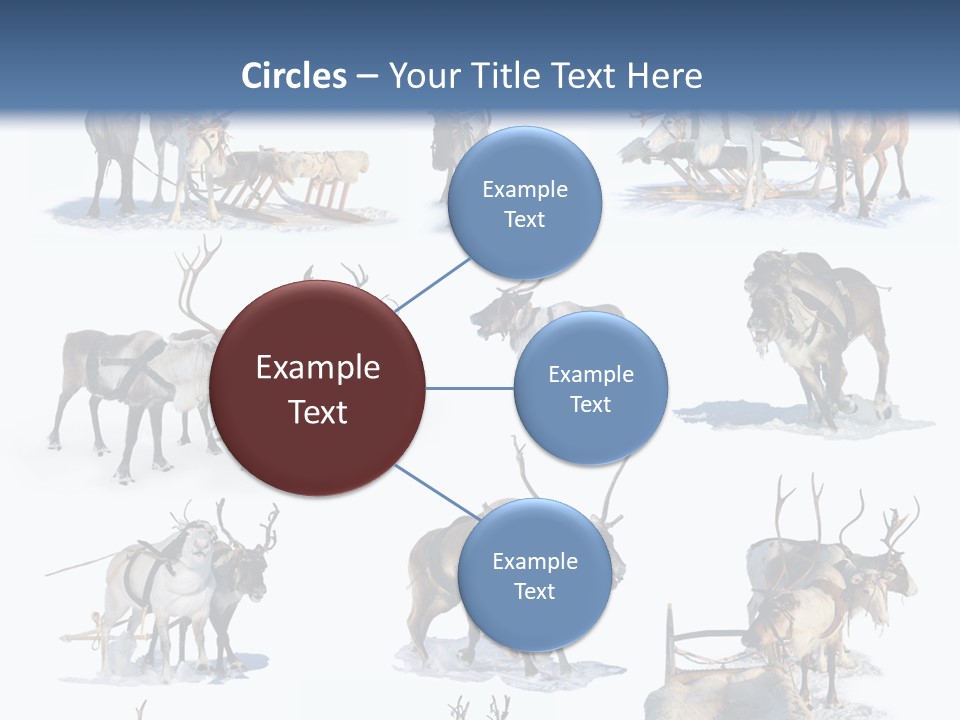 Circles – Your Title Text Here

Example Text

Example Text

Example Text

Example Text